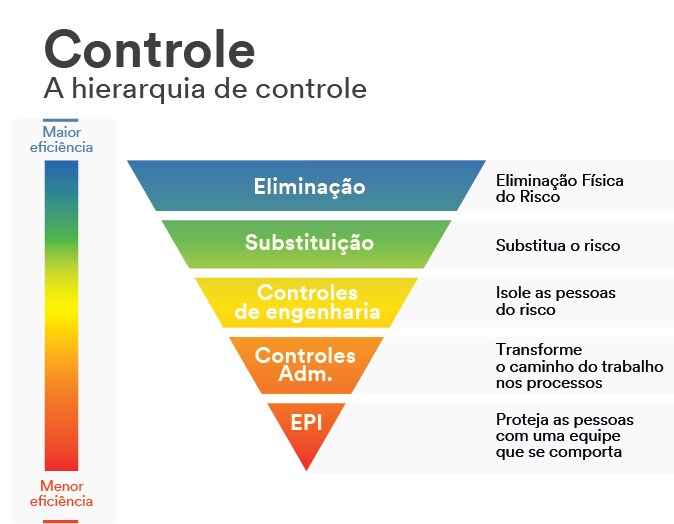 Controle
A hierarquia de controle

Maior eficiência

Menor eficiência

Eliminação

Eliminação Física do Risco

Substituição

Substitua o risco

Controles de engenharia

Isole as pessoas do risco

Controles Adm.

Transforme o caminho do trabalho nos processos

EPI

Proteja as pessoas com uma equipe que se comporta